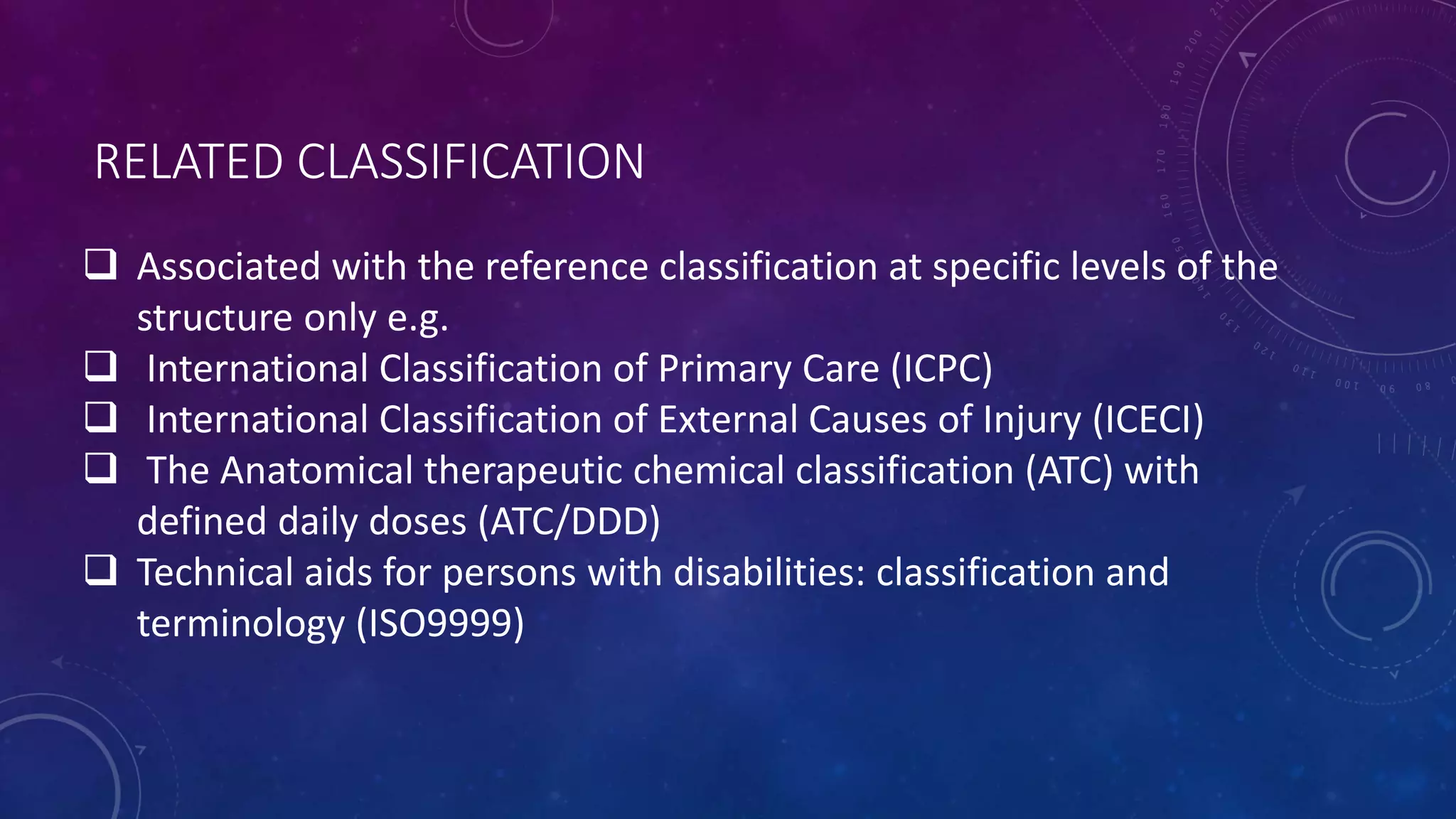 RELATED CLASSIFICATION

❑ Associated with the reference classification at specific levels of the structure only e.g.
❑ International Classification of Primary Care (ICPC)
❑ International Classification of External Causes of Injury (ICECI)
❑ The Anatomical therapeutic chemical classification (ATC) with defined daily doses (ATC/DDD)
❑ Technical aids for persons with disabilities: classification and terminology (ISO9999)